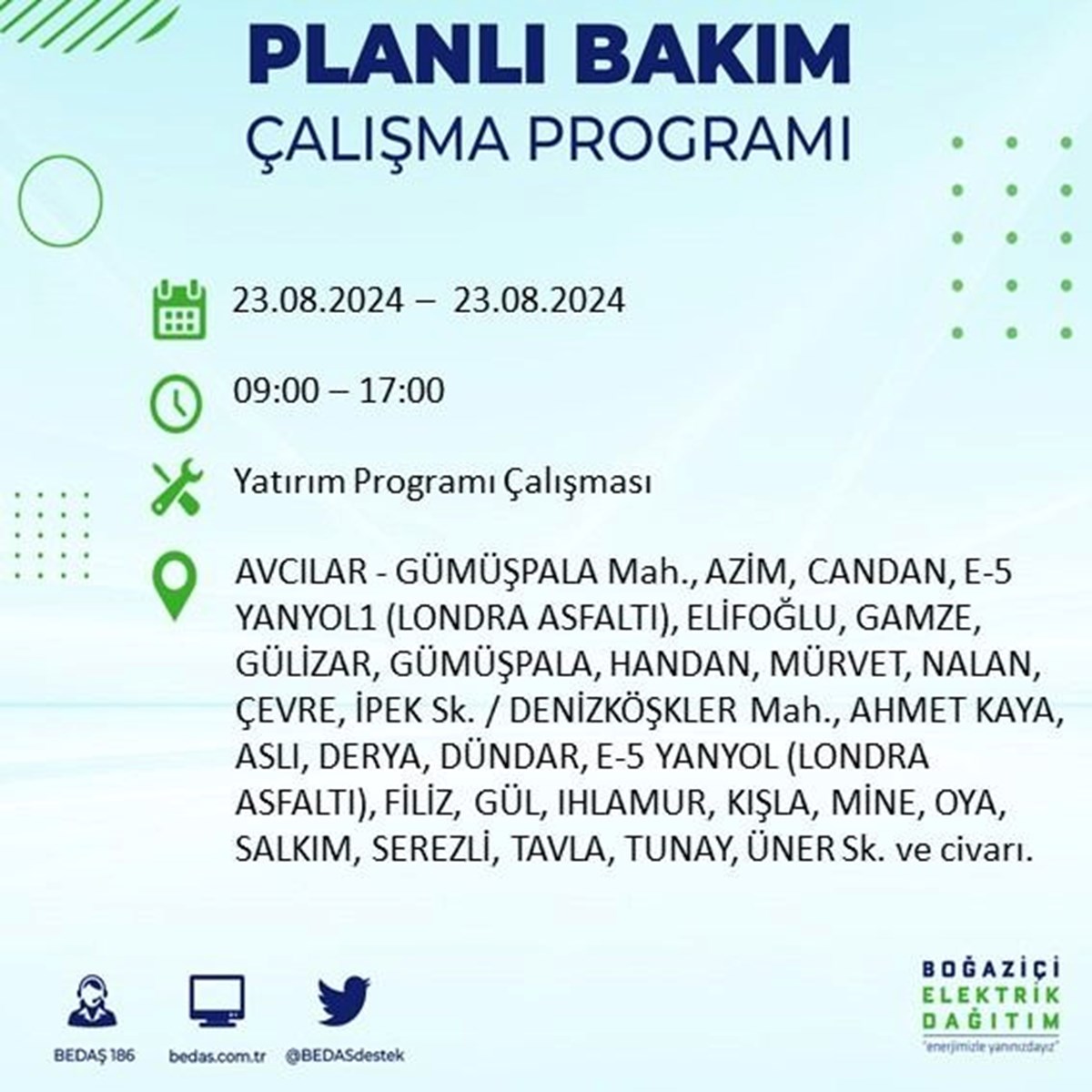 PLANLI BAKIM
ÇALIŞMA PROGRAMI

23.08.2024 – 23.08.2024

09:00 – 17:00

Yatırım Programı Çalışması

AVCILAR - GÜMÜŞPALA Mah., AZİM, CANDAN, E-5 YANYOL1 (LONDRA ASFALTI), ELİFOĞLU, GAMZE, GÜLİZAR, GÜMÜŞPALA, HANDAN, MÜRVET, NALAN, ÇEVRE, İPEK Sk. / DENİZKÖŞKLER Mah., AHMET KAYA, ASLI, DERYA, DÜNDAR, E-5 YANYOL (LONDRA ASFALTI), FİLİZ, GÜL, IHLAMUR, KIŞLA, MİNE, OYA, SALKIM, SEREZLİ, TAVLA, TUNAY, ÜNER Sk. ve civarı.

BEDAŞ 186

bedas.com.tr

@BEDASdestek

BOĞAZİÇİ
ELEKTRİK
DAĞITIM
"enerjimizle yanınızdayız"